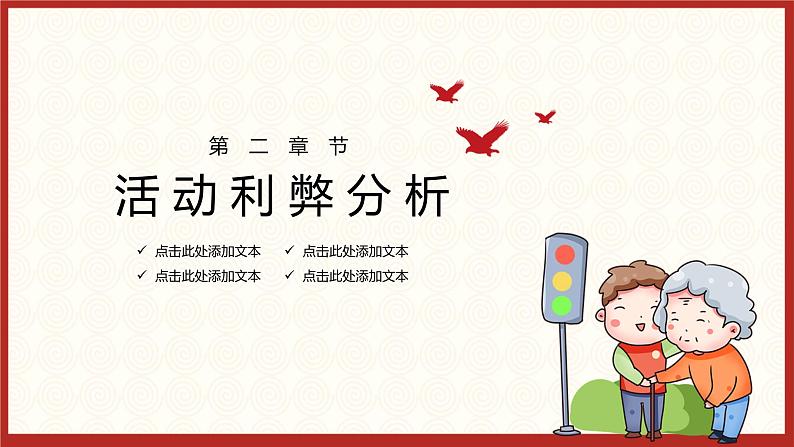 第二章节

活动利弊分析

✓ 点击此处添加文本 ✓ 点击此处添加文本
✓ 点击此处添加文本 ✓ 点击此处添加文本